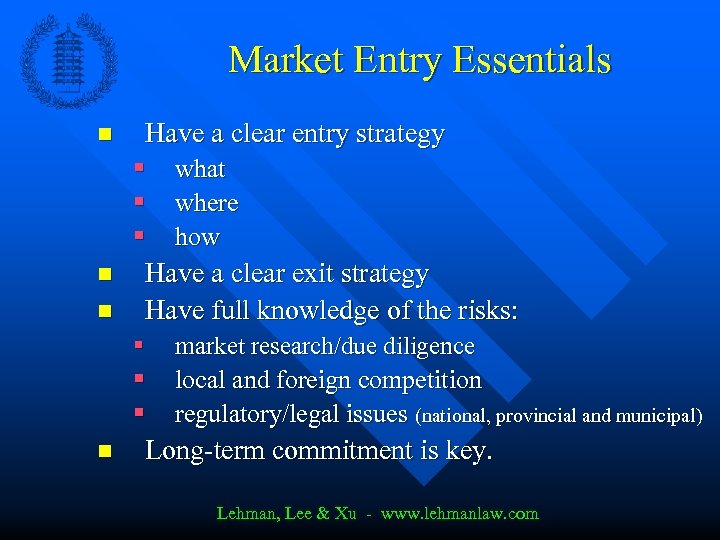 Market Entry Essentials

- Have a clear entry strategy
  - what
  - where
  - how
- Have a clear exit strategy
- Have full knowledge of the risks:
  - market research/due diligence
  - local and foreign competition
  - regulatory/legal issues (national, provincial and municipal)
- Long-term commitment is key.

Lehman, Lee & Xu - www.lehmanlaw.com